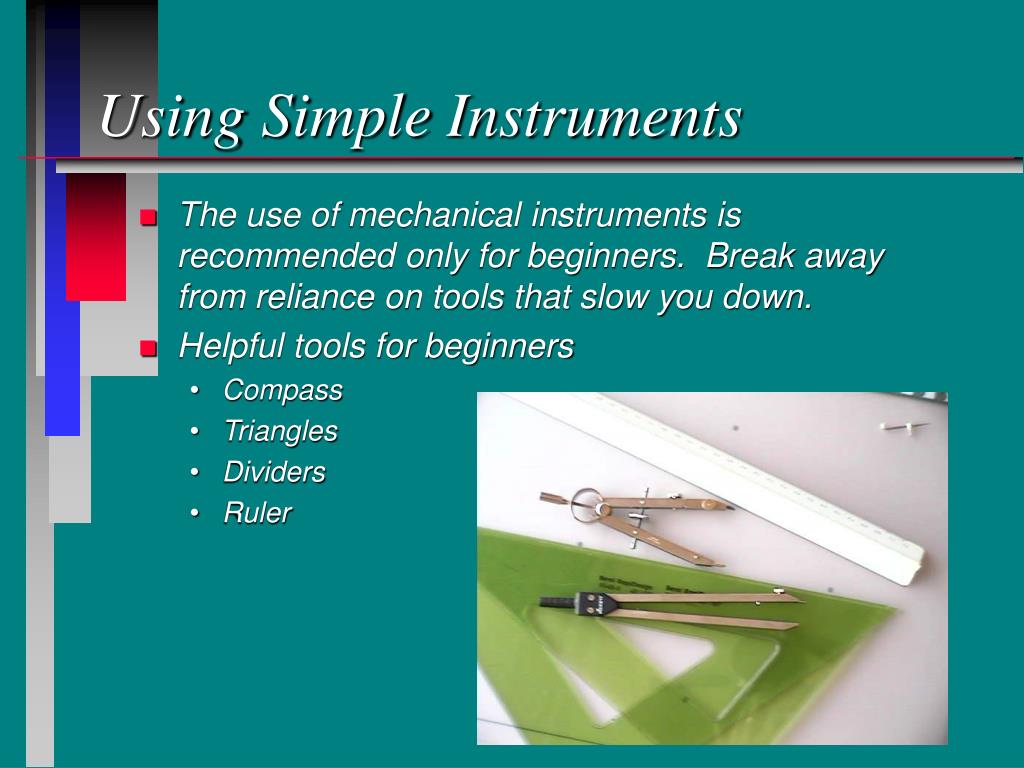 Using Simple Instruments

The use of mechanical instruments is recommended only for beginners.  Break away from reliance on tools that slow you down.

Helpful tools for beginners

• Compass
• Triangles
• Dividers
• Ruler